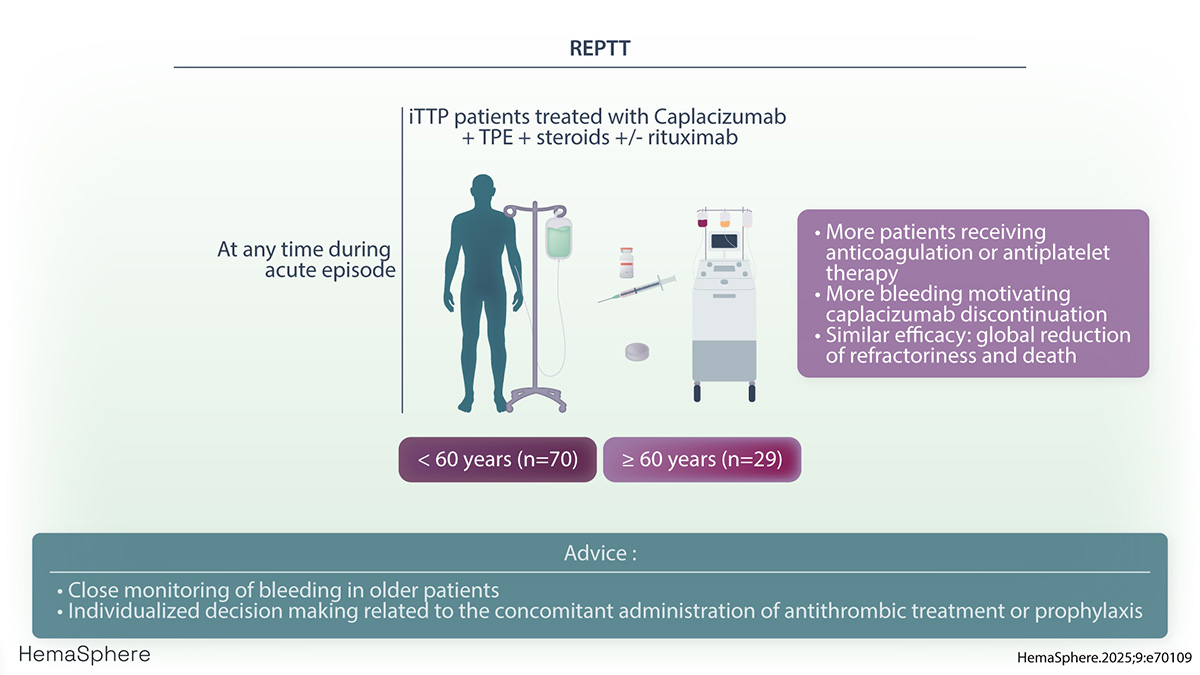 REPTT

iTTP patients treated with Caplacizumab + TPE + steroids +/- rituximab

At any time during acute episode

• More patients receiving anticoagulation or antiplatelet therapy
• More bleeding motivating caplacizumab discontinuation
• Similar efficacy: global reduction of refractoriness and death

< 60 years (n=70)

≥ 60 years (n=29)

Advice :

• Close monitoring of bleeding in older patients
• Individualized decision making related to the concomitant administration of antithrombic treatment or prophylaxis

HemaSphere

HemaSphere.2025;9:e70109